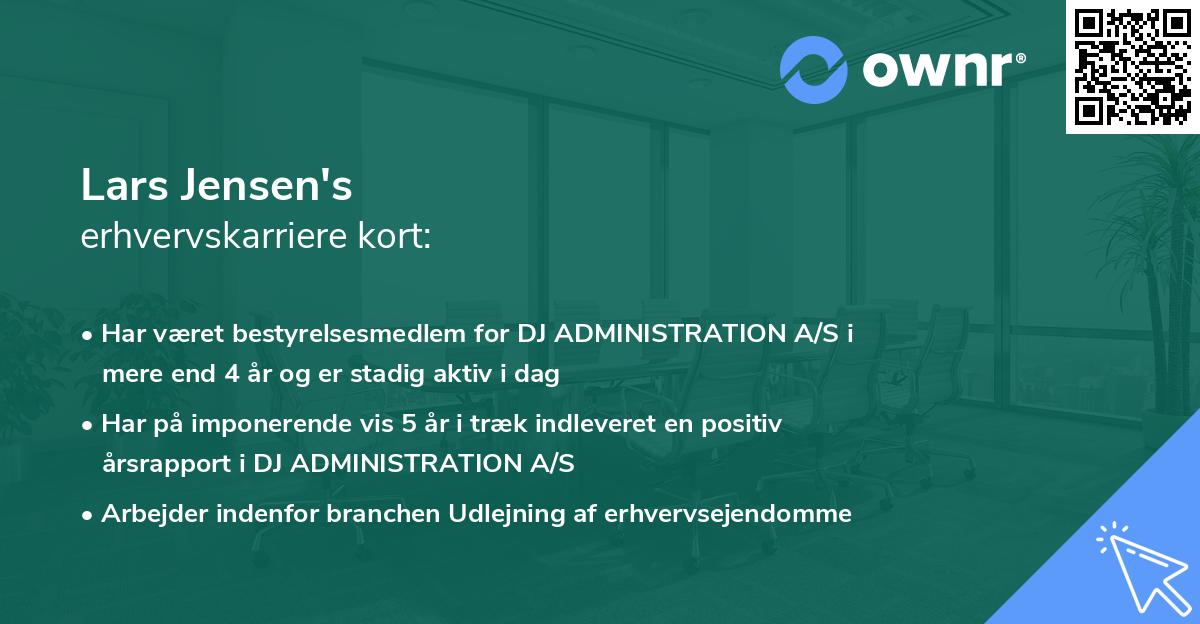 ownr®

Lars Jensen's
erhvervskarriere kort:

• Har været bestyrelsesmedlem for DJ ADMINISTRATION A/S i mere end 4 år og er stadig aktiv i dag

• Har på imponerende vis 5 år i træk indleveret en positiv årsrapport i DJ ADMINISTRATION A/S

• Arbejder indenfor branchen Udlejning af erhvervsejendomme